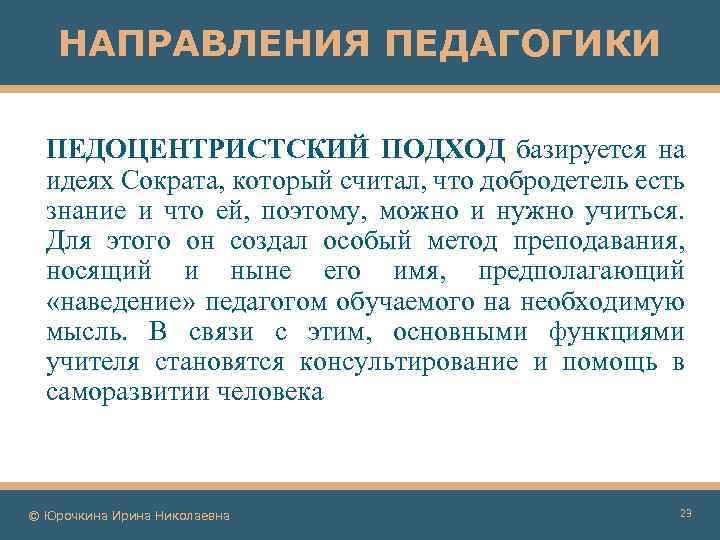 НАПРАВЛЕНИЯ ПЕДАГОГИКИ

ПЕДОЦЕНТРИСТСКИЙ ПОДХОД базируется на идеях Сократа, который считал, что добродетель есть знание и что ей, поэтому, можно и нужно учиться. Для этого он создал особый метод преподавания, носящий и ныне его имя, предполагающий «наведение» педагогом обучаемого на необходимую мысль. В связи с этим, основными функциями учителя становятся консультирование и помощь в саморазвитии человека

© Юрочкина Ирина Николаевна

23